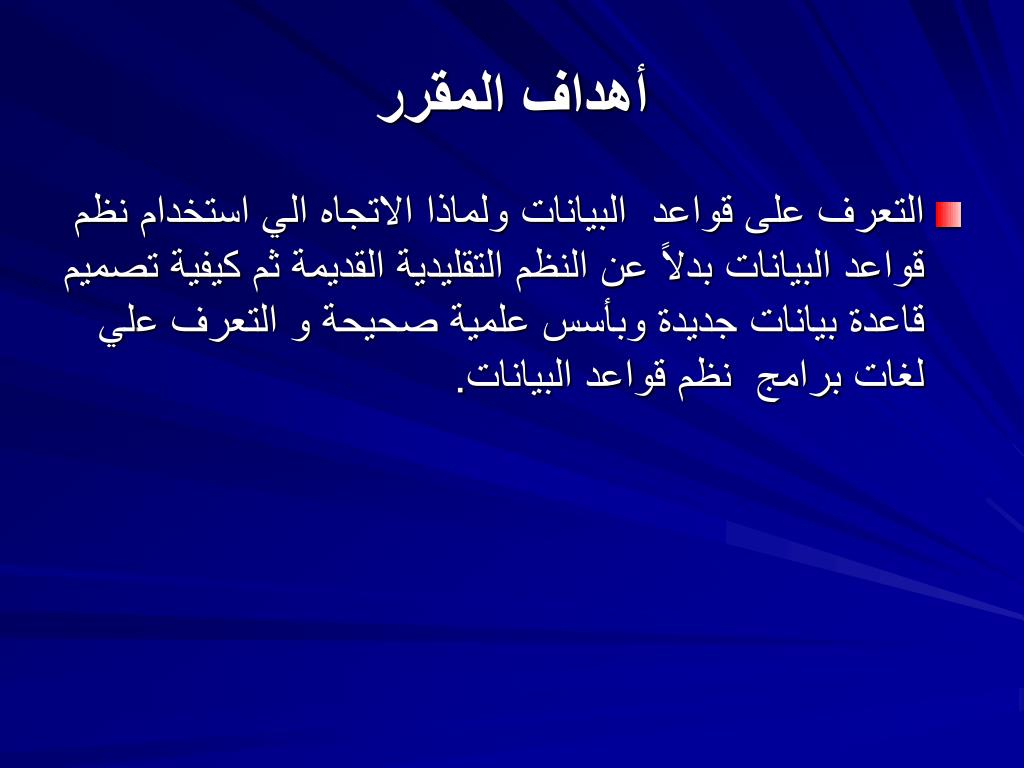 أهداف المقرر

التعرف على قواعد البيانات ولماذا الاتجاه الي استخدام نظم قواعد البيانات بدلاً عن النظم التقليدية القديمة ثم كيفية تصميم قاعدة بيانات جديدة وبأسس علمية صحيحة و التعرف علي لغات برامج نظم قواعد البيانات.